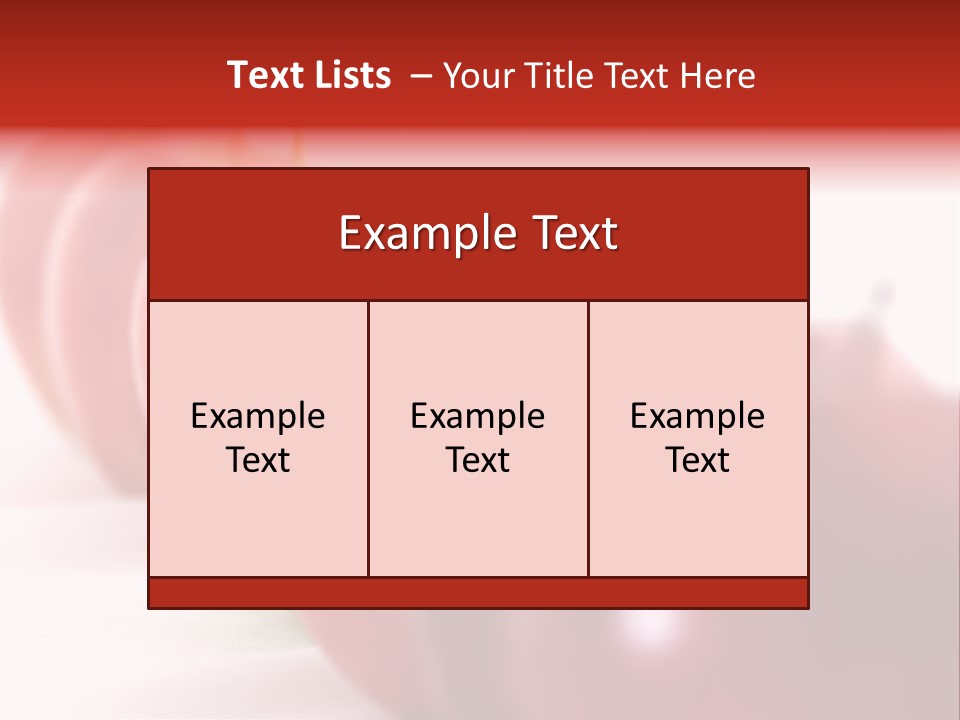 Text Lists – Your Title Text Here

Example Text

Example Text

Example Text

Example Text